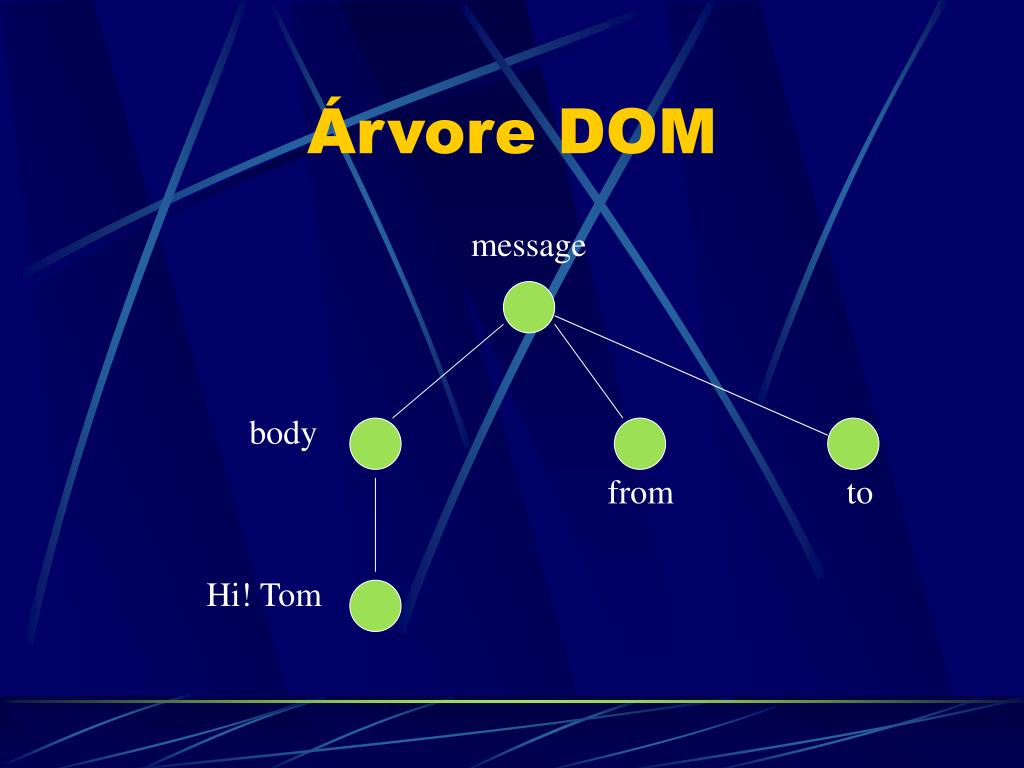 Árvore DOM

message

body

from

to

Hi! Tom